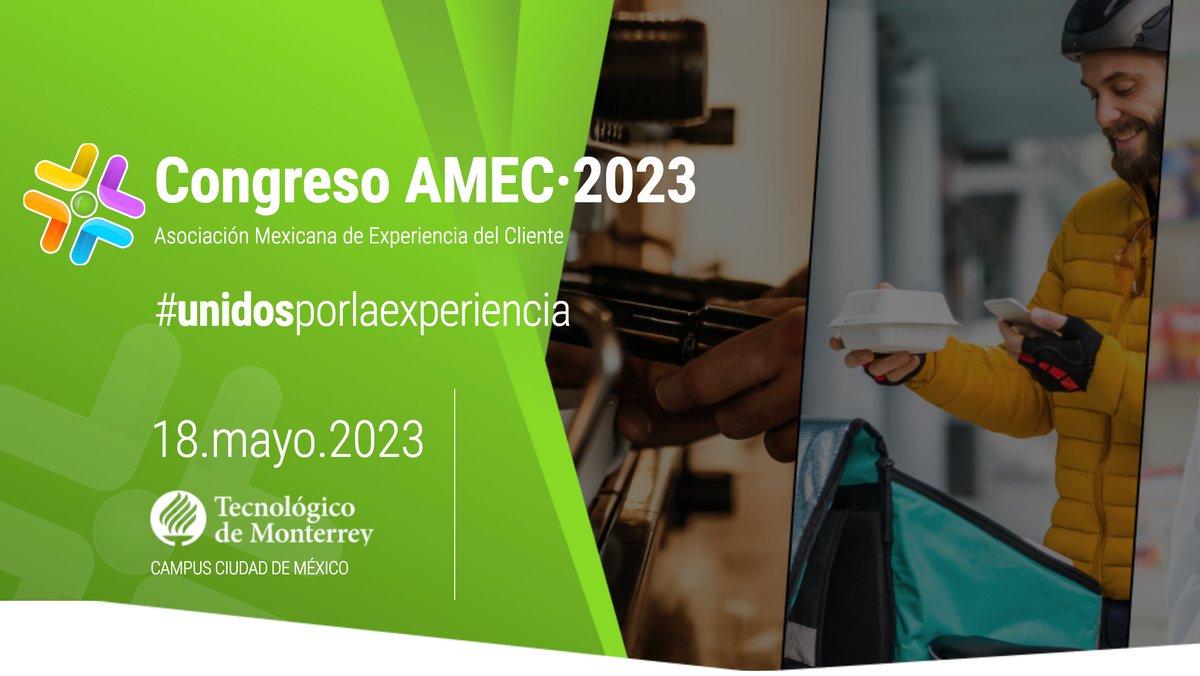 Congreso AMEC·2023
Asociación Mexicana de Experiencia del Cliente

#unidosporlaexperiencia

18.mayo.2023

Tecnológico de Monterrey
CAMPUS CIUDAD DE MÉXICO